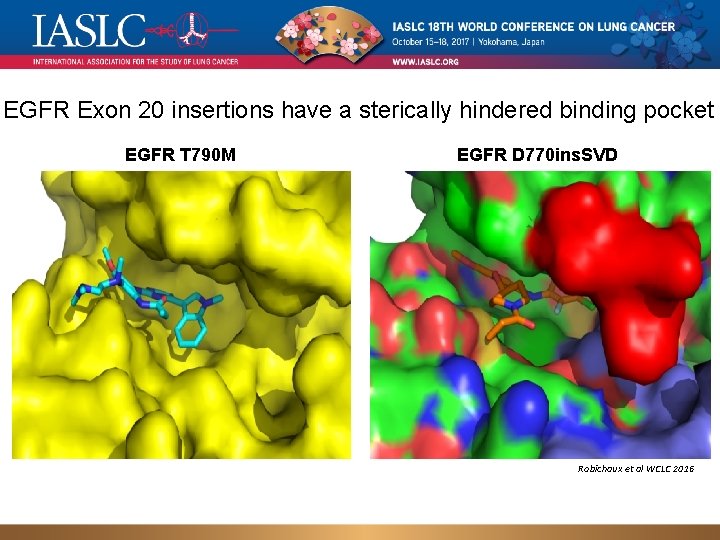 IASLC
INTERNATIONAL ASSOCIATION FOR THE STUDY OF LUNG CANCER

IASLC 18TH WORLD CONFERENCE ON LUNG CANCER
October 15–18, 2017 | Yokohama, Japan
WWW.IASLC.ORG

EGFR Exon 20 insertions have a sterically hindered binding pocket

EGFR T790M

EGFR D770insSVD

Robichaux et al WCLC 2016